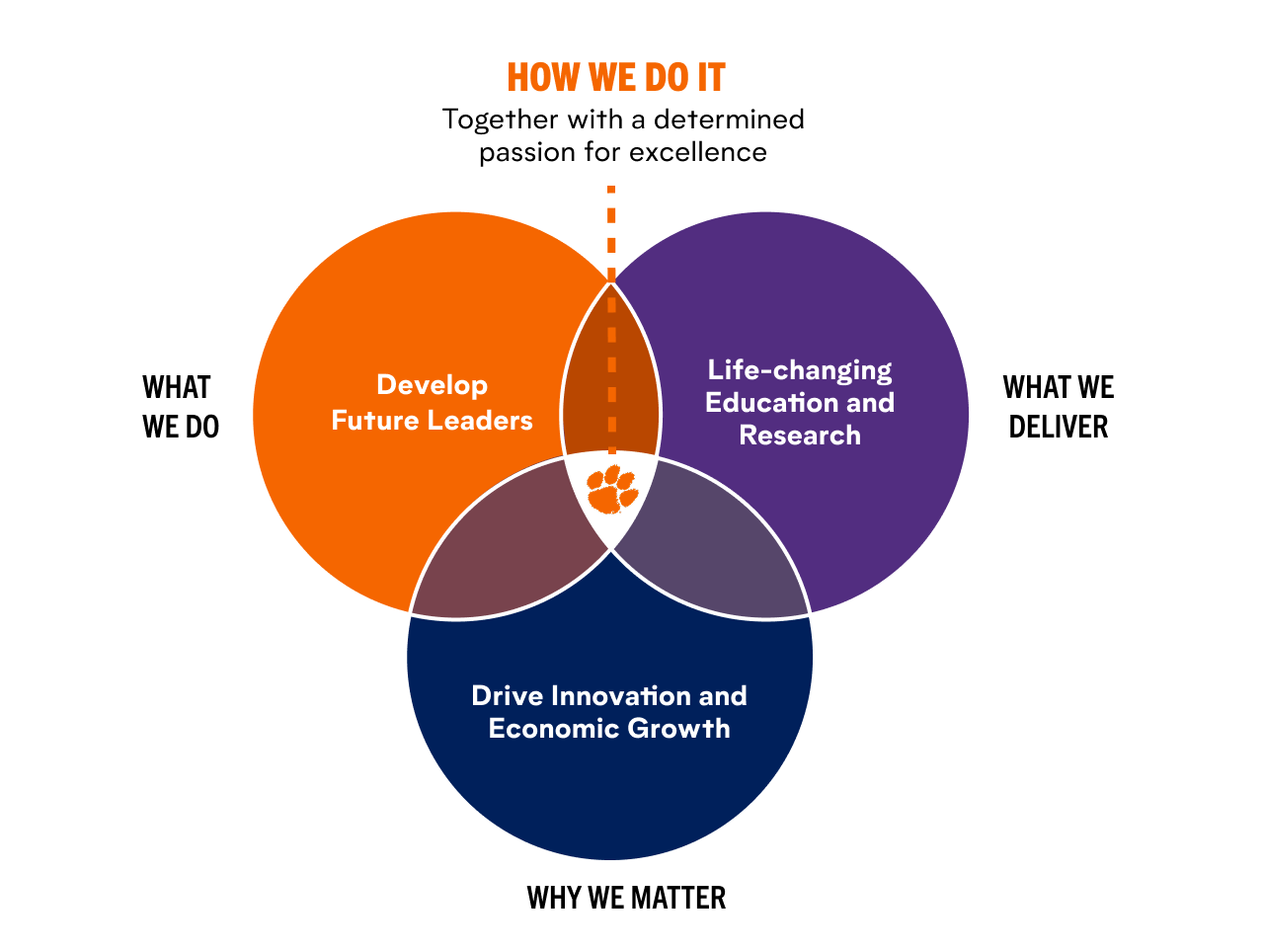 HOW WE DO IT
Together with a determined passion for excellence

WHAT WE DO

Develop Future Leaders

Life-changing Education and Research

WHAT WE DELIVER

Drive Innovation and Economic Growth

WHY WE MATTER